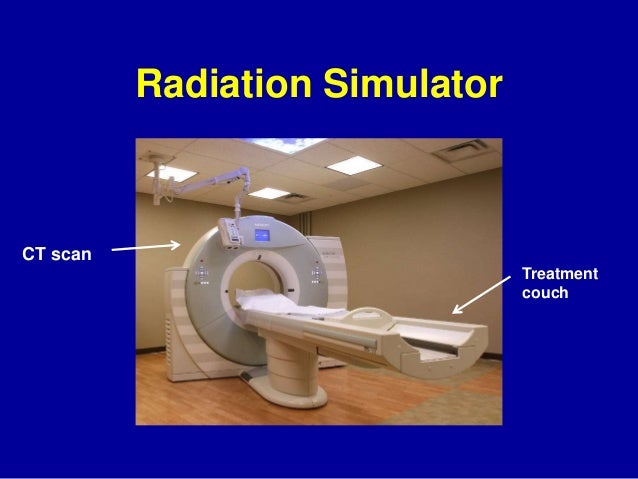 Radiation Simulator

CT scan

Treatment couch